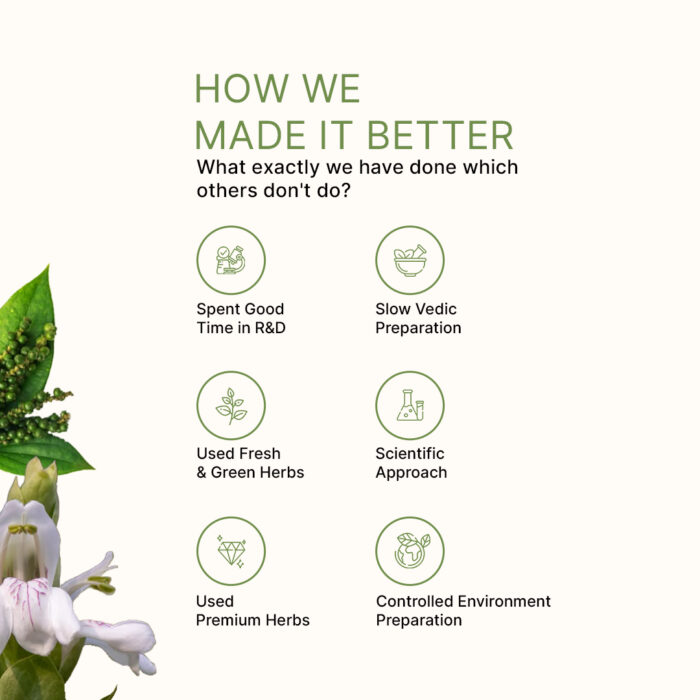 HOW WE
MADE IT BETTER

What exactly we have done which others don't do?

Spent Good Time in R&D

Slow Vedic Preparation

Used Fresh & Green Herbs

Scientific Approach

Used Premium Herbs

Controlled Environment Preparation